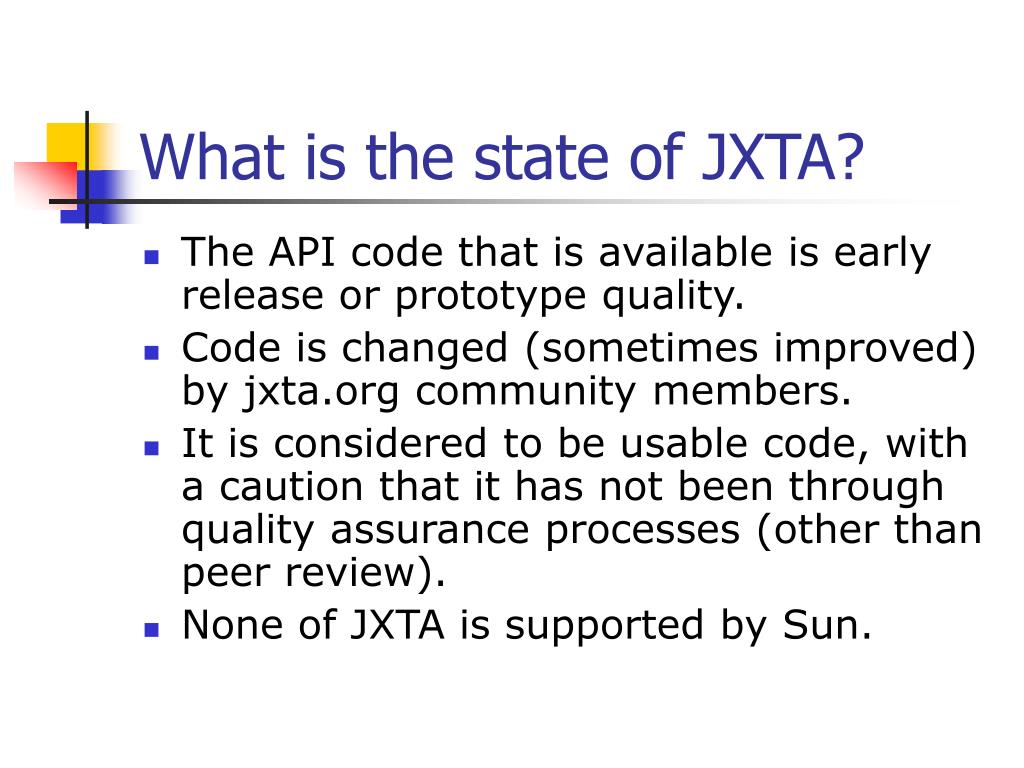 What is the state of JXTA?

- The API code that is available is early release or prototype quality.
- Code is changed (sometimes improved) by jxta.org community members.
- It is considered to be usable code, with a caution that it has not been through quality assurance processes (other than peer review).
- None of JXTA is supported by Sun.